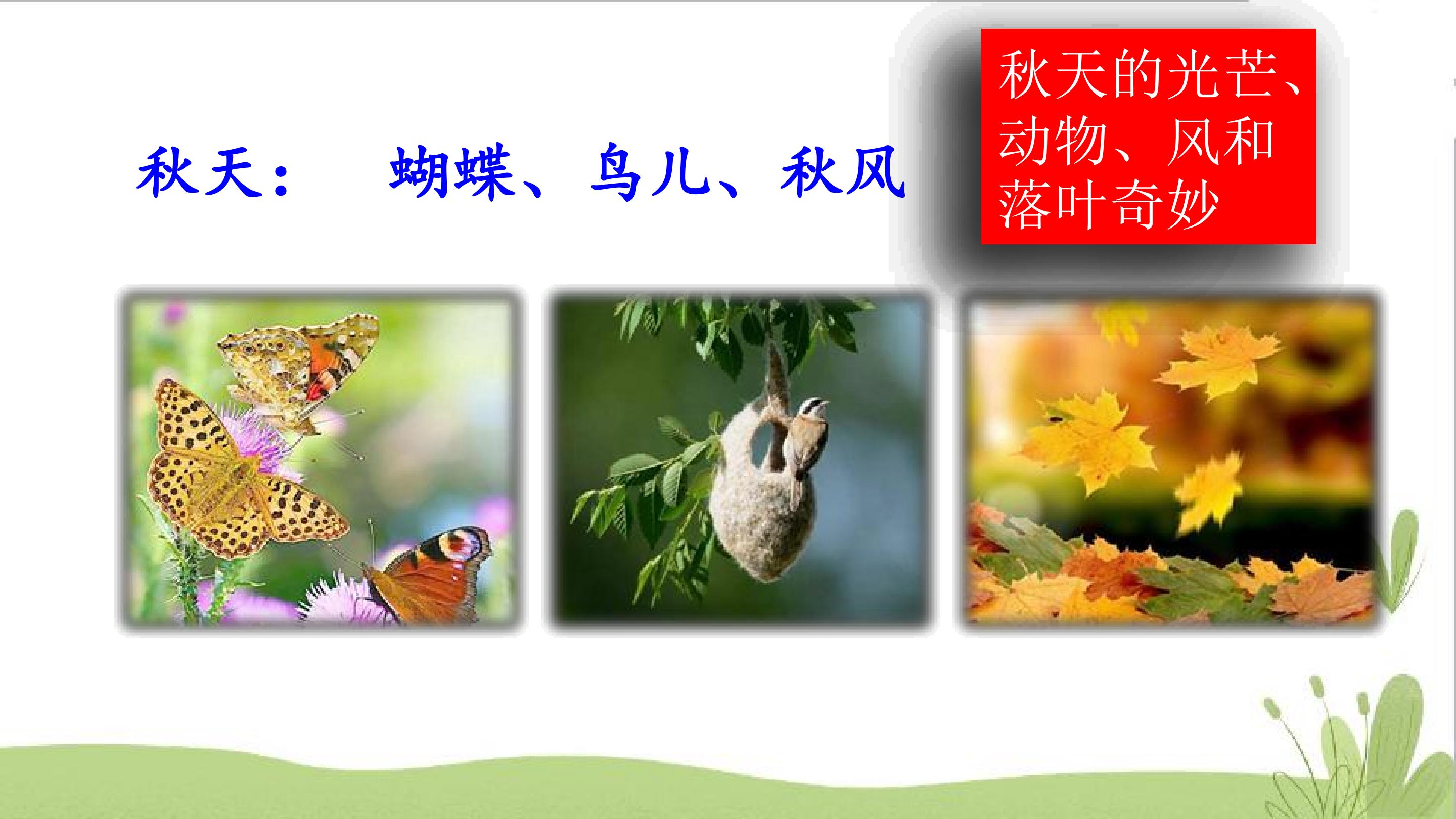 秋天：　蝴蝶、鸟儿、秋风

秋天的光芒、动物、风和落叶奇妙